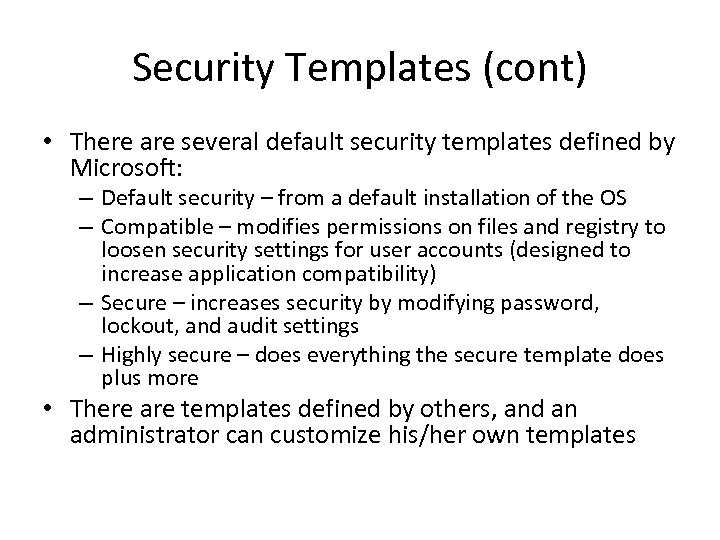 Security Templates (cont)

• There are several default security templates defined by Microsoft:
– Default security – from a default installation of the OS
– Compatible – modifies permissions on files and registry to loosen security settings for user accounts (designed to increase application compatibility)
– Secure – increases security by modifying password, lockout, and audit settings
– Highly secure – does everything the secure template does plus more
• There are templates defined by others, and an administrator can customize his/her own templates